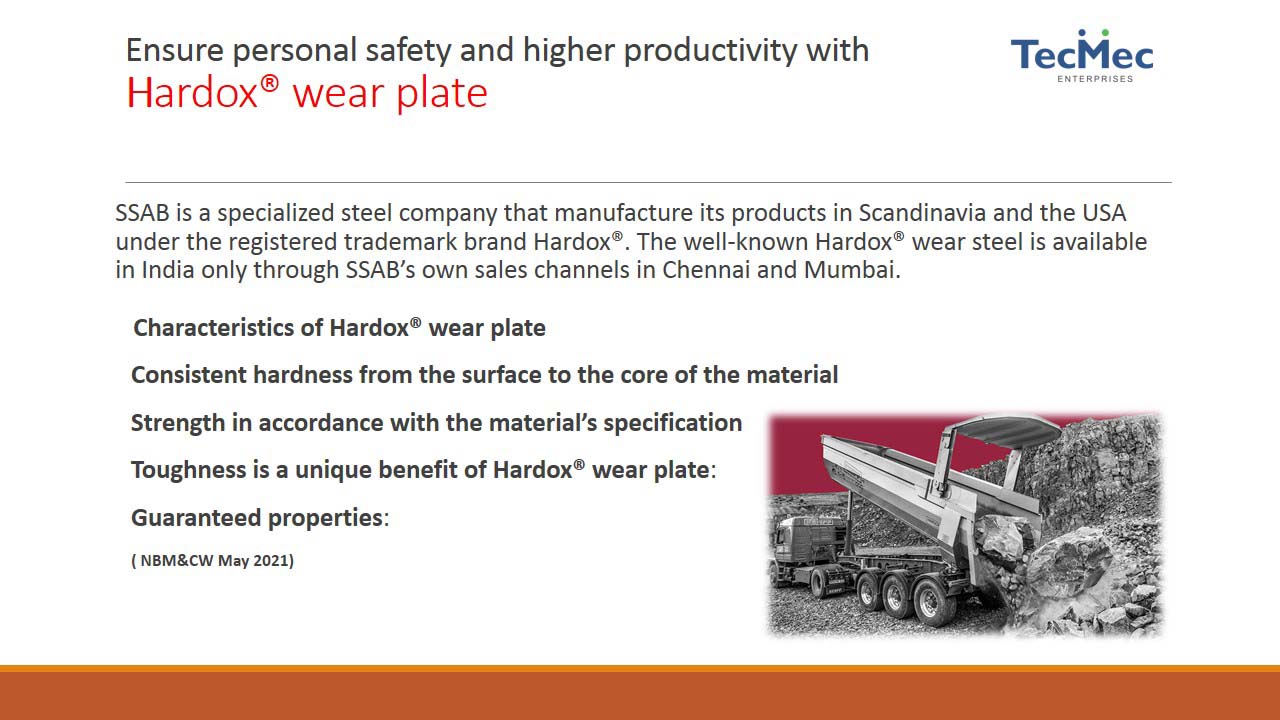 Ensure personal safety and higher productivity with
Hardox® wear plate

TecMec
ENTERPRISES

SSAB is a specialized steel company that manufacture its products in Scandinavia and the USA under the registered trademark brand Hardox®. The well-known Hardox® wear steel is available in India only through SSAB's own sales channels in Chennai and Mumbai.

Characteristics of Hardox® wear plate

Consistent hardness from the surface to the core of the material

Strength in accordance with the material's specification

Toughness is a unique benefit of Hardox® wear plate:

Guaranteed properties:

( NBM&CW May 2021)